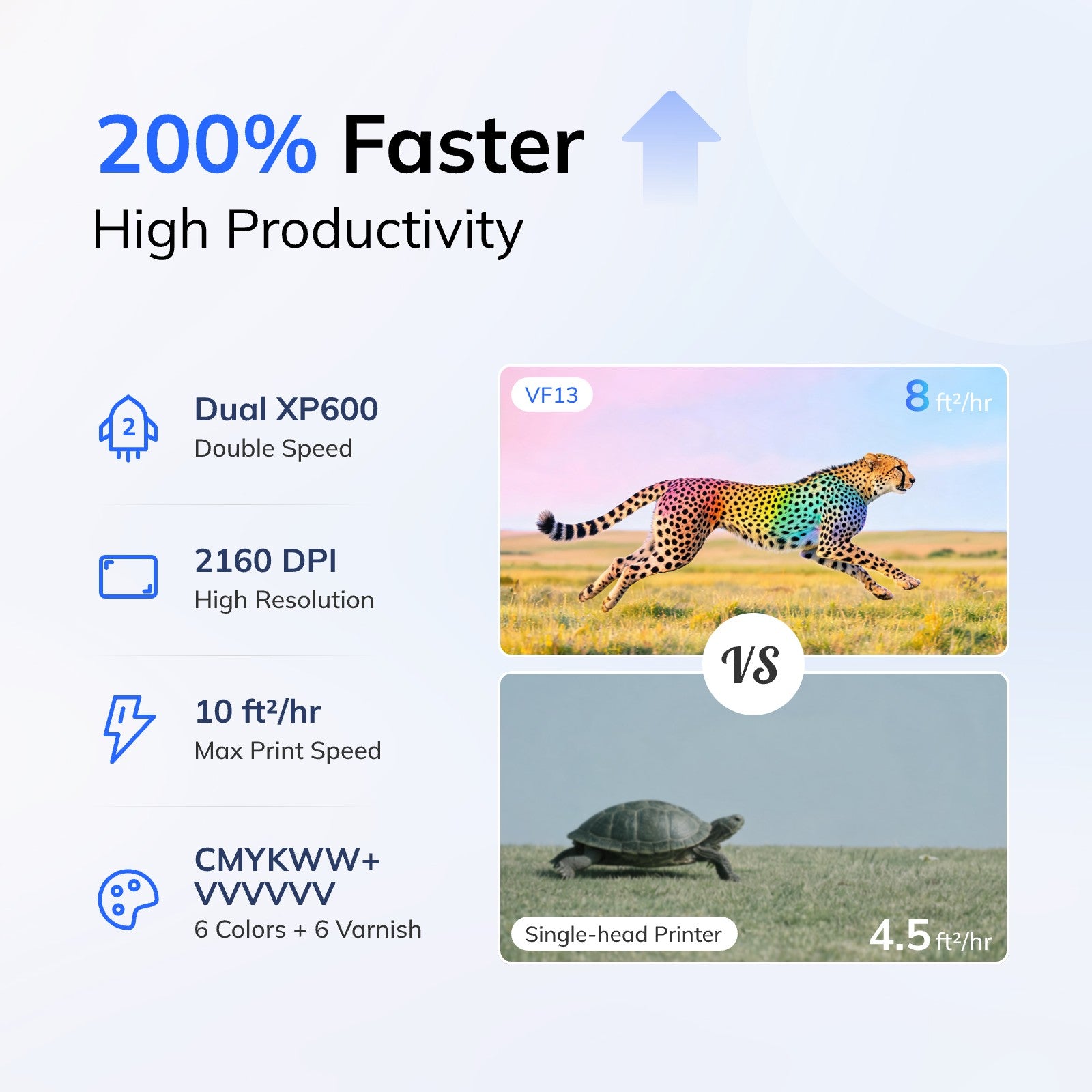 200% Faster
High Productivity

2
Dual XP600
Double Speed

2160 DPI
High Resolution

10 ft²/hr
Max Print Speed

CMYKWW+ VVVVVV
6 Colors + 6 Varnish

VF13
8 ft²/hr

VS

Single-head Printer
4.5 ft²/hr